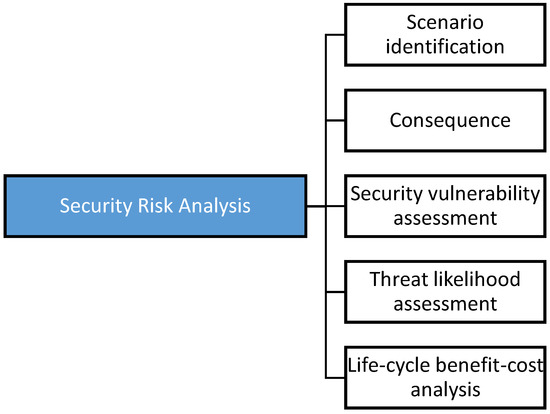 Security Risk Analysis

Scenario identification

Consequence

Security vulnerability assessment

Threat likelihood assessment

Life-cycle benefit-cost analysis